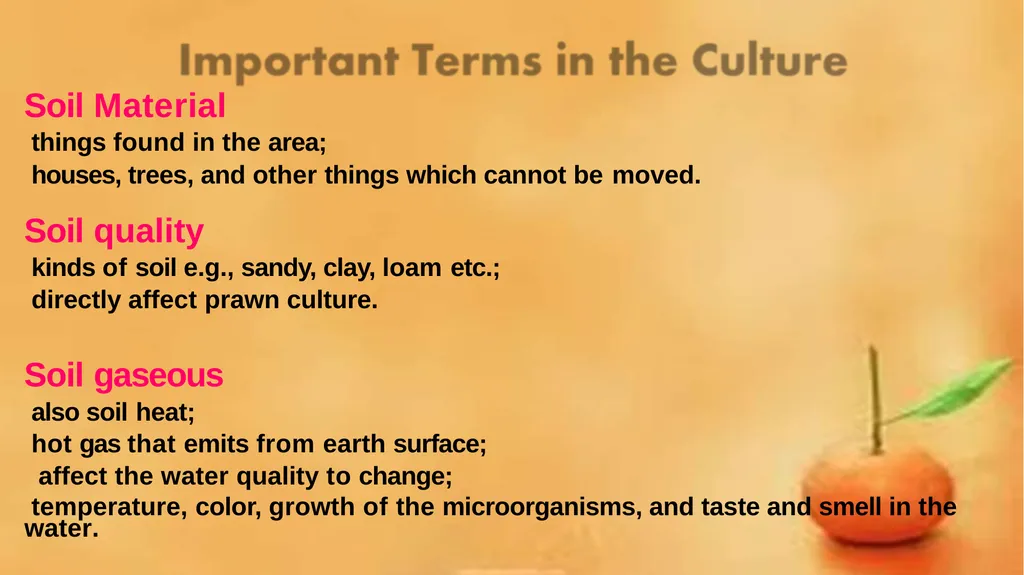 Important Terms in the Culture

Soil Material

things found in the area;

houses, trees, and other things which cannot be moved.

Soil quality

kinds of soil e.g., sandy, clay, loam etc.;

directly affect prawn culture.

Soil gaseous

also soil heat;

hot gas that emits from earth surface;

affect the water quality to change;

temperature, color, growth of the microorganisms, and taste and smell in the water.